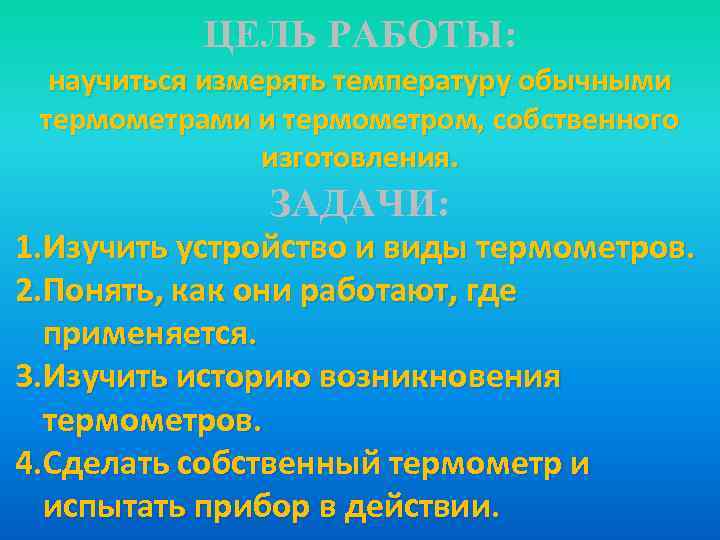 ЦЕЛЬ РАБОТЫ:
научиться измерять температуру обычными термометрами и термометром, собственного изготовления.

ЗАДАЧИ:
1.Изучить устройство и виды термометров.
2.Понять, как они работают, где применяется.
3.Изучить историю возникновения термометров.
4.Сделать собственный термометр и испытать прибор в действии.